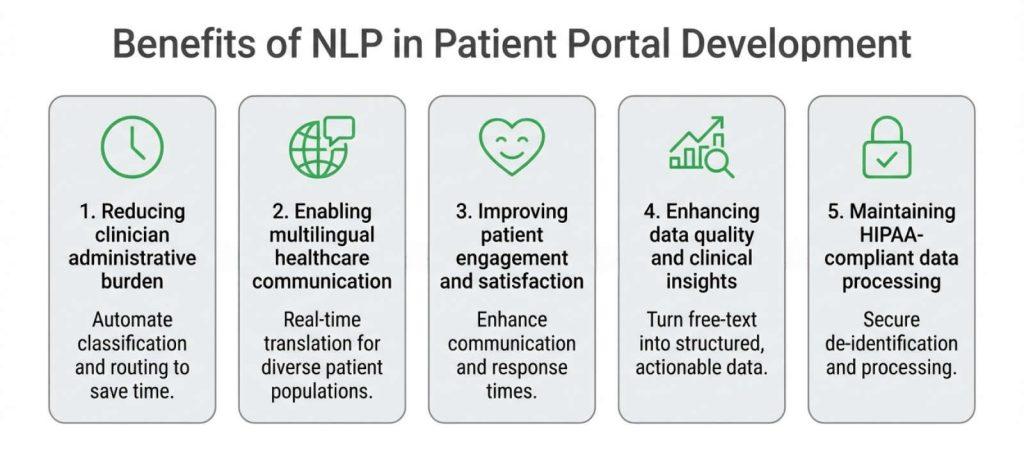 Benefits of NLP in Patient Portal Development

1. Reducing clinician administrative burden

Automate classification and routing to save time.

2. Enabling multilingual healthcare communication

Real-time translation for diverse patient populations.

3. Improving patient engagement and satisfaction

Enhance communication and response times.

4. Enhancing data quality and clinical insights

Turn free-text into structured, actionable data.

5. Maintaining HIPAA-compliant data processing

Secure de-identification and processing.